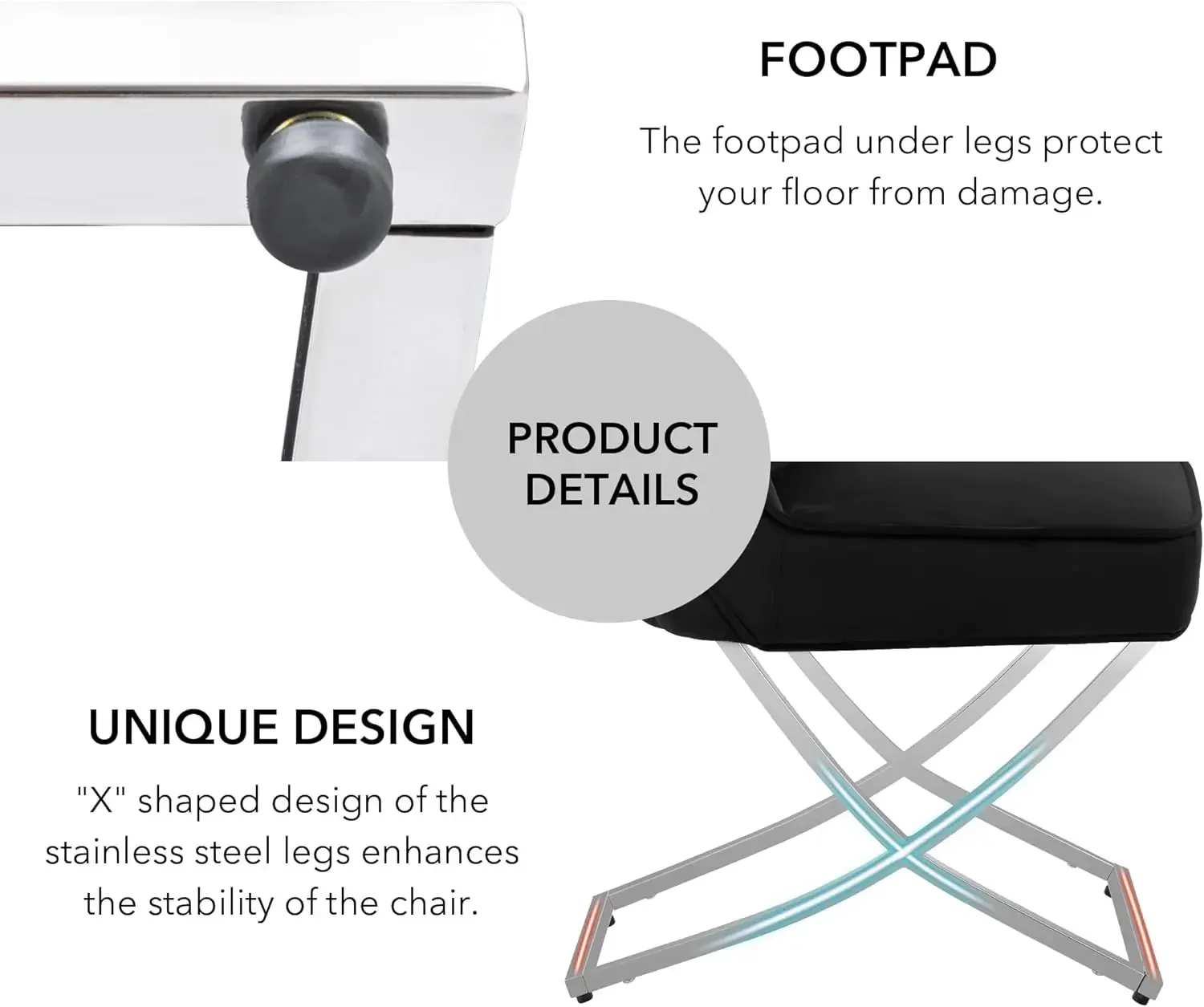 FOOTPAD

The footpad under legs protect your floor from damage.

PRODUCT DETAILS

UNIQUE DESIGN

"X" shaped design of the stainless steel legs enhances the stability of the chair.